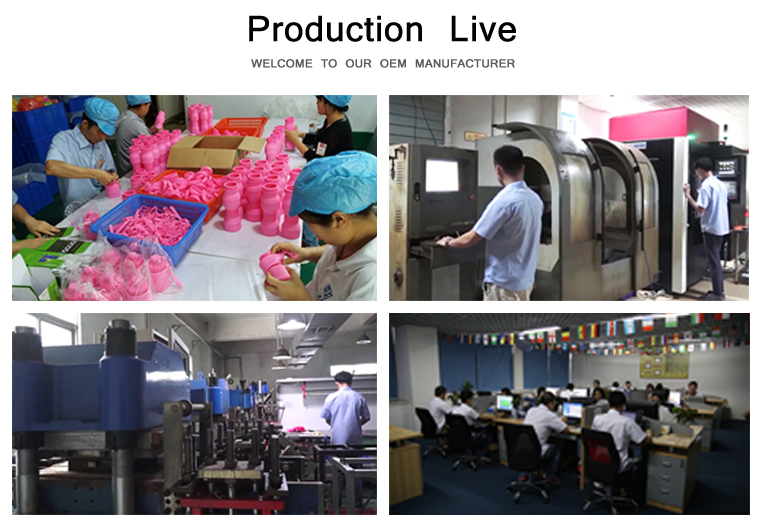 Production Live

WELCOME TO OUR OEM MANUFACTURER